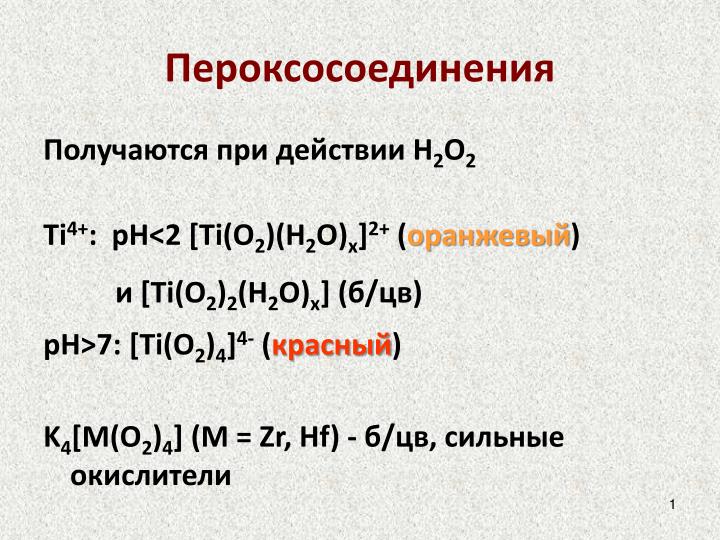 Пероксосоединения

Получаются при действии $H_2O_2$

$Ti^{4+}$: pH<2 $[Ti(O_2)(H_2O)_x]^{2+}$ (оранжевый)

и $[Ti(O_2)_2(H_2O)_x]$ (б/цв)

pH>7: $[Ti(O_2)_4]^{4-}$ (красный)

$K_4[M(O_2)_4]$ (M = Zr, Hf) - б/цв, сильные окислители

1